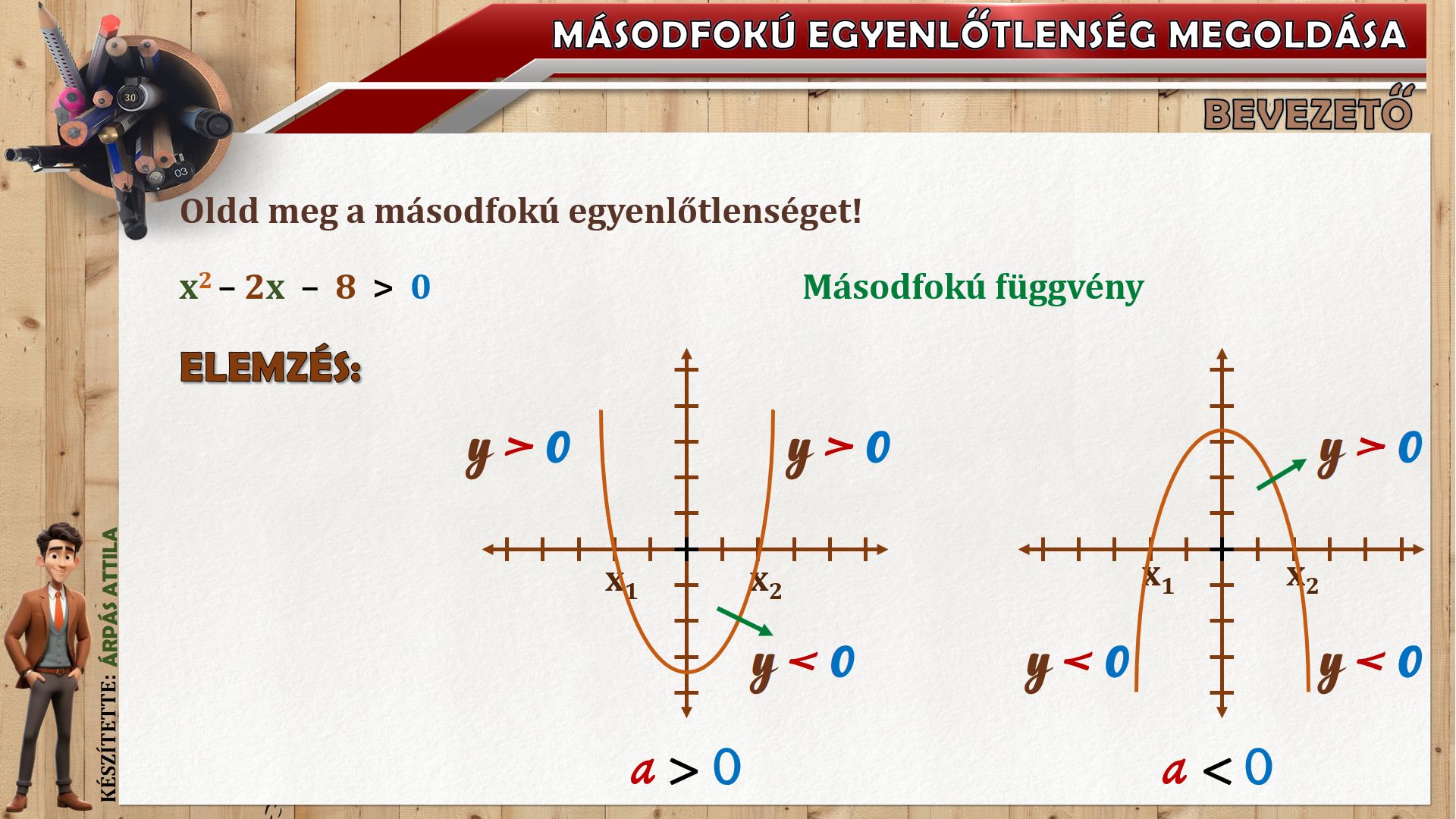 MÁSODFOKÚ EGYENLŐTLENSÉG MEGOLDÁSA

BEVEZETŐ

Oldd meg a másodfokú egyenlőtlenséget!

$x^2 - 2x - 8 > 0$

Másodfokú függvény

ELEMZÉS:

$y > 0$ $y > 0$

$x_1$ $x_2$

$y < 0$

$a > 0$

$y > 0$

$x_1$ $x_2$

$y < 0$ $y < 0$

$a < 0$

KÉSZÍTETTE: ÁRPÁS ATTILA